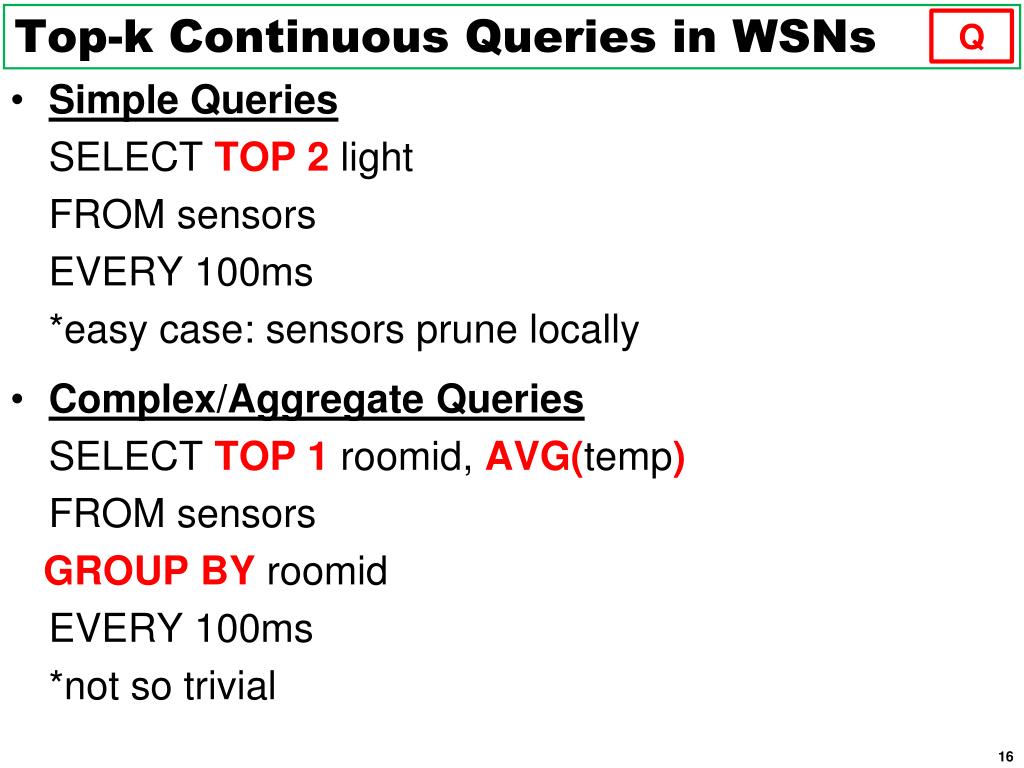 Top-k Continuous Queries in WSNs

Q

• Simple Queries
SELECT TOP 2 light
FROM sensors
EVERY 100ms
*easy case: sensors prune locally

• Complex/Aggregate Queries
SELECT TOP 1 roomid, AVG(temp)
FROM sensors
GROUP BY roomid
EVERY 100ms
*not so trivial

16